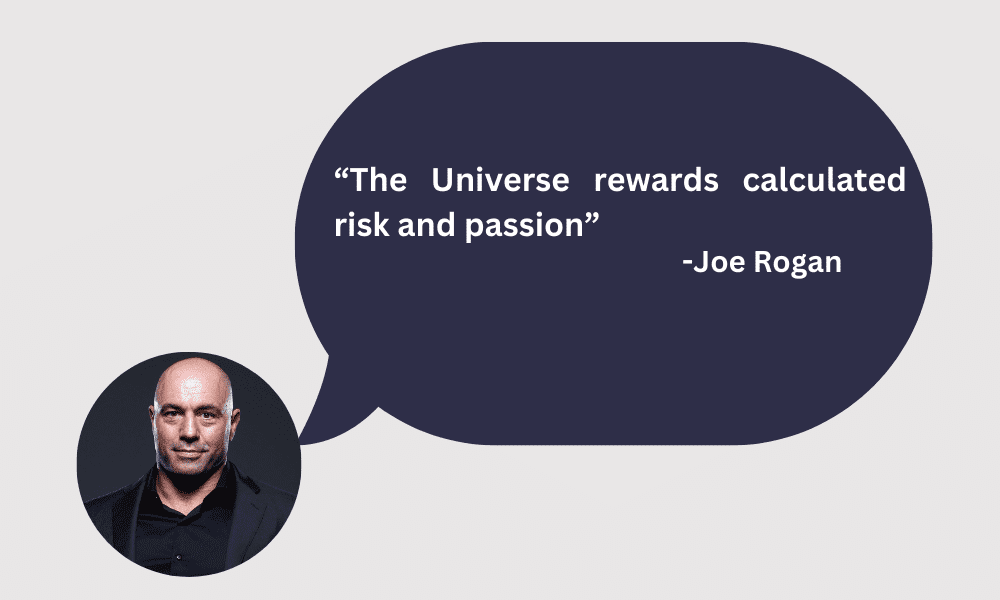 “The Universe rewards calculated risk and passion”

-Joe Rogan